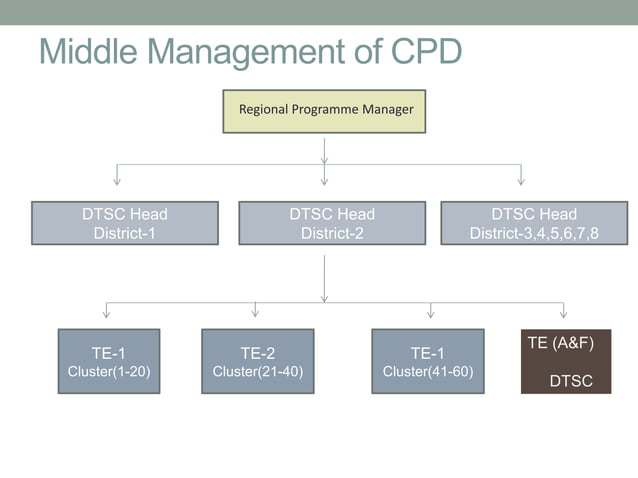 Middle Management of CPD

Regional Programme Manager

DTSC Head
District-1

DTSC Head
District-2

DTSC Head
District-3,4,5,6,7,8

TE-1
Cluster(1-20)

TE-2
Cluster(21-40)

TE-1
Cluster(41-60)

TE (A&F)
DTSC